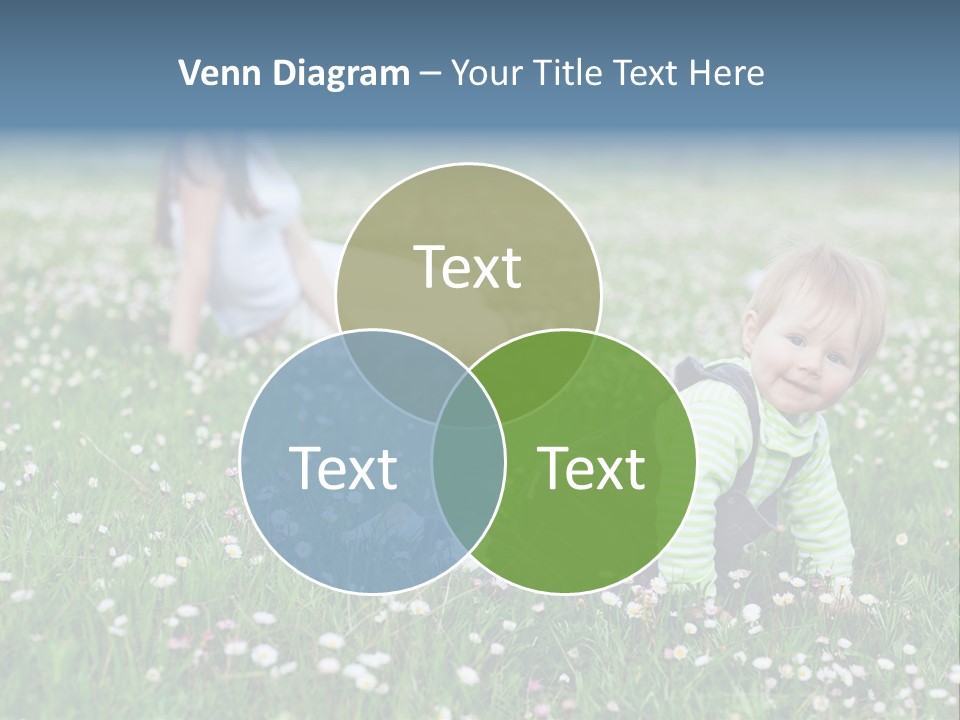 Venn Diagram – Your Title Text Here

Text

Text

Text